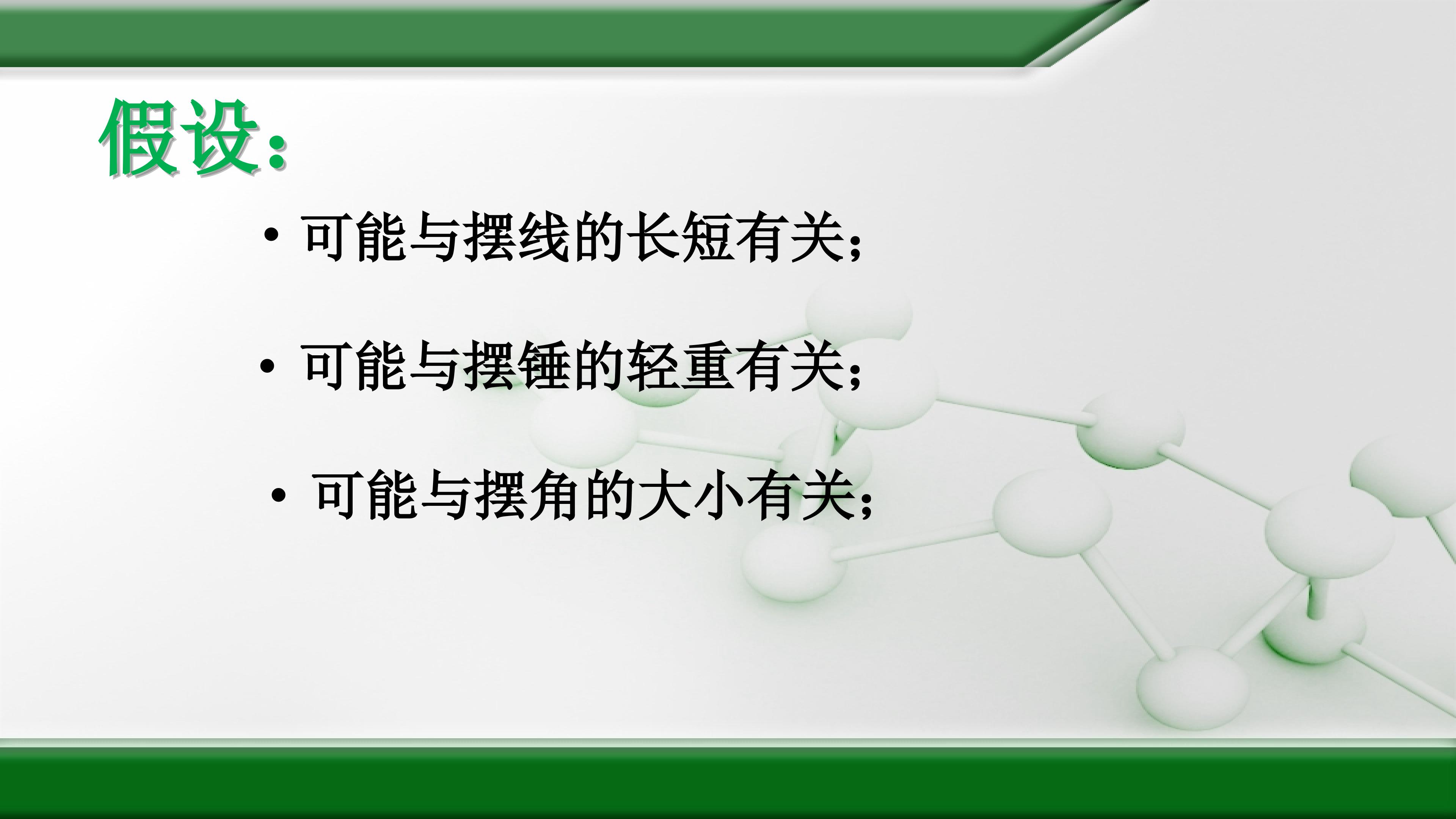 假设：

• 可能与摆线的长短有关；

• 可能与摆锤的轻重有关；

• 可能与摆角的大小有关；